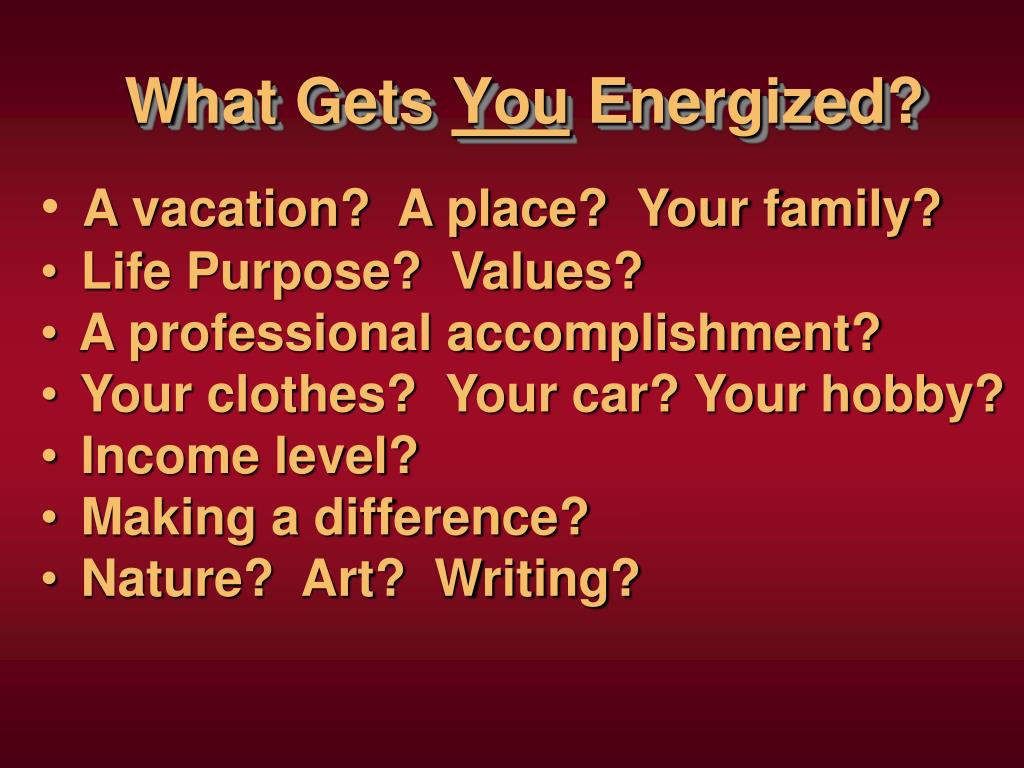 What Gets You Energized?

• A vacation? A place? Your family?
• Life Purpose? Values?
• A professional accomplishment?
• Your clothes? Your car? Your hobby?
• Income level?
• Making a difference?
• Nature? Art? Writing?